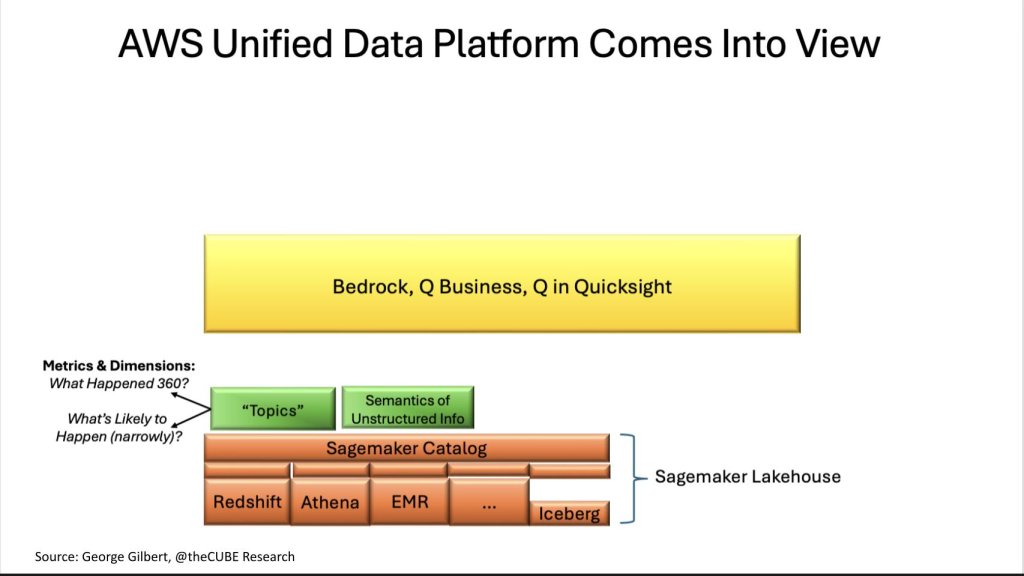 AWS Unified Data Platform Comes Into View

Bedrock, Q Business, Q in Quicksight

Metrics & Dimensions:
What Happened 360?

What's Likely to Happen (narrowly)?

"Topics"

Semantics of Unstructured Info

Sagemaker Catalog

Redshift

Athena

EMR

...

Iceberg

Sagemaker Lakehouse

Source: George Gilbert, @theCUBE Research